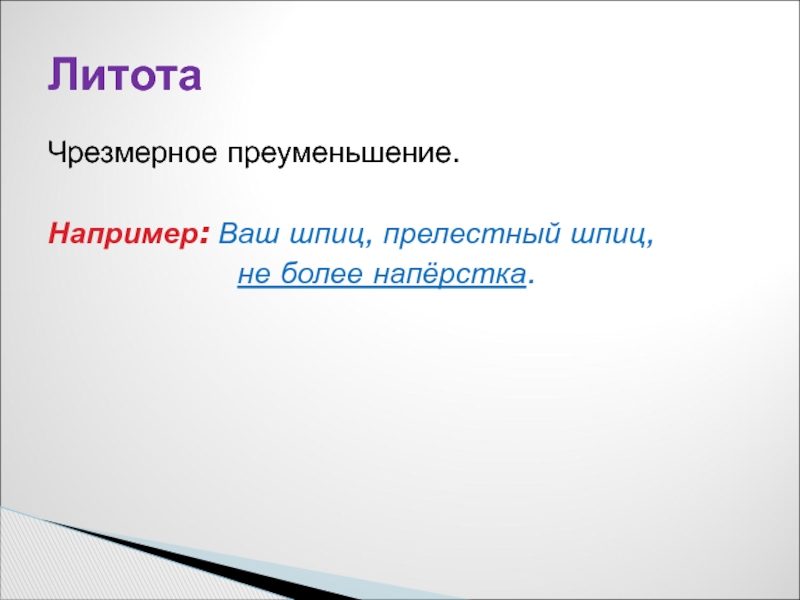 Литота

Чрезмерное преуменьшение.

Например: Ваш шпиц, прелестный шпиц,
не более напёрстка.